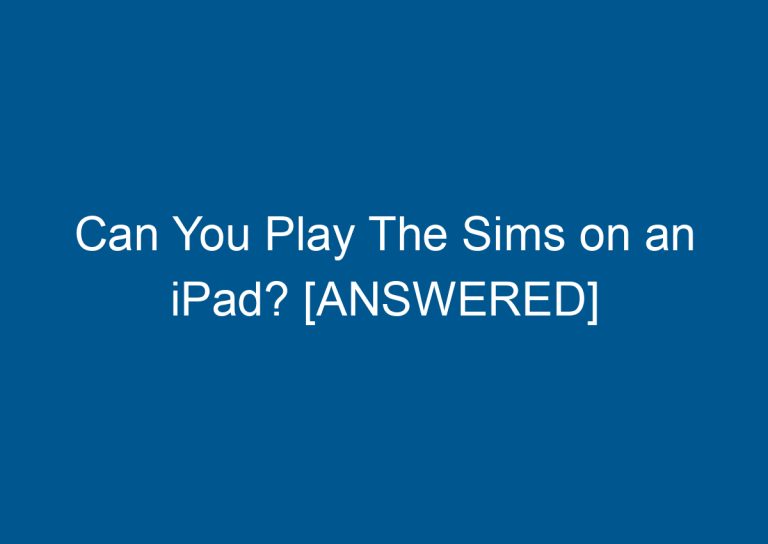 Can You Play The Sims on an iPad? [ANSWERED]